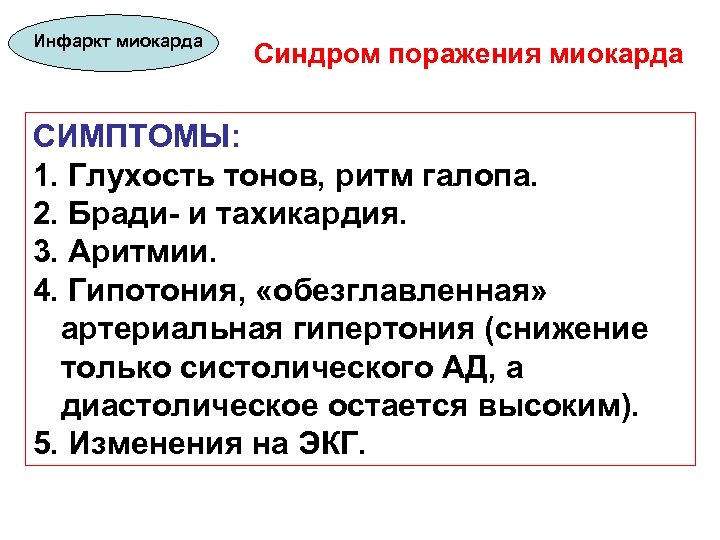 Инфаркт миокарда

Синдром поражения миокарда

СИМПТОМЫ:
1. Глухость тонов, ритм галопа.
2. Бради- и тахикардия.
3. Аритмии.
4. Гипотония, «обезглавленная» артериальная гипертония (снижение только систолического АД, а диастолическое остается высоким).
5. Изменения на ЭКГ.